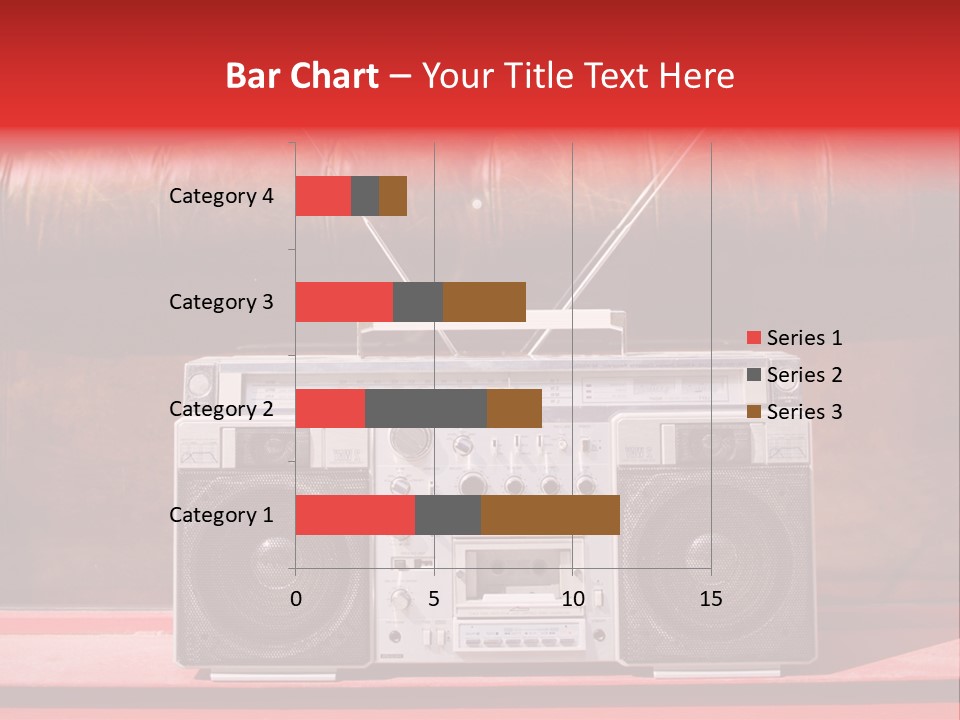 Bar Chart – Your Title Text Here

Category 4
Category 3
Category 2
Category 1

0
5
10
15

Series 1
Series 2
Series 3